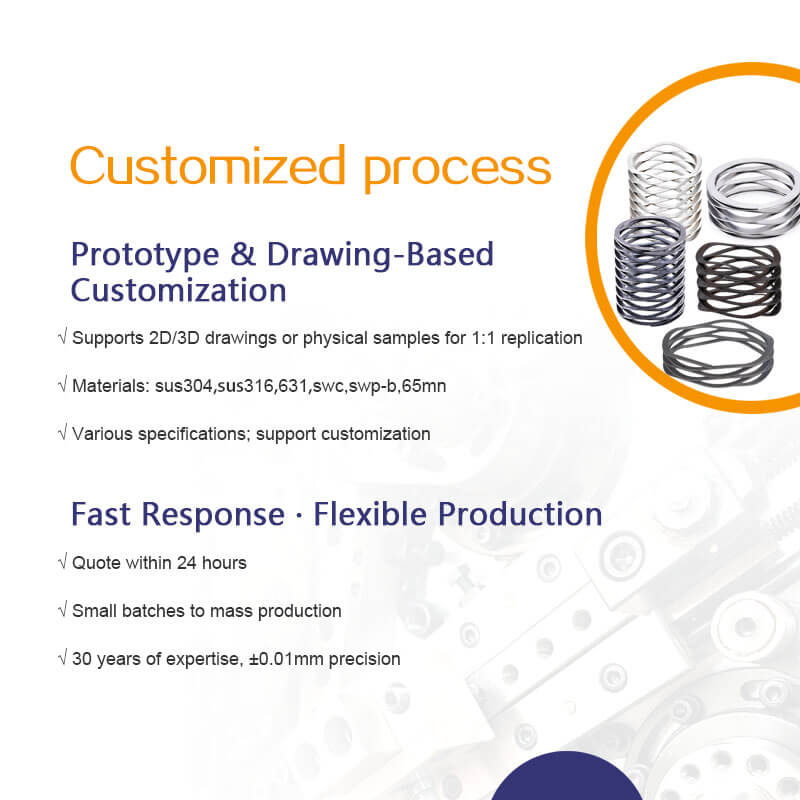 Customized process

Prototype & Drawing-Based Customization

√ Supports 2D/3D drawings or physical samples for 1:1 replication

√ Materials: sus304,sus316,631,swc,swp-b,65mn

√ Various specifications; support customization

Fast Response · Flexible Production

√ Quote within 24 hours

√ Small batches to mass production

√ 30 years of expertise, ±0.01mm precision